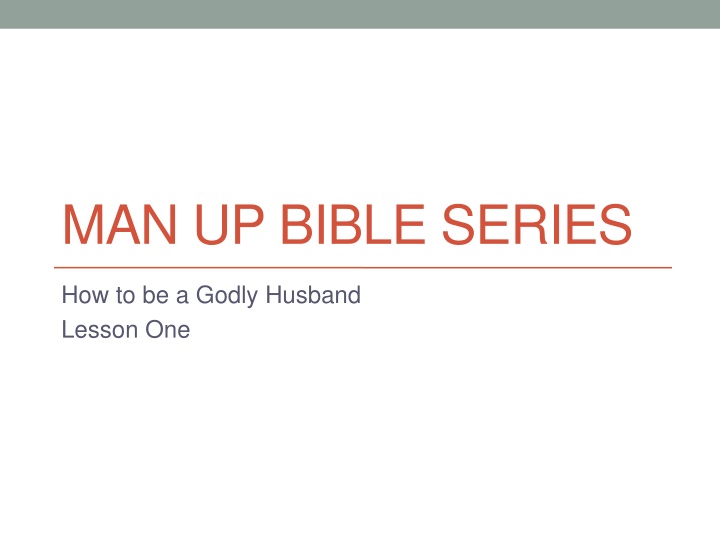 MAN UP BIBLE SERIES

How to be a Godly Husband
Lesson One